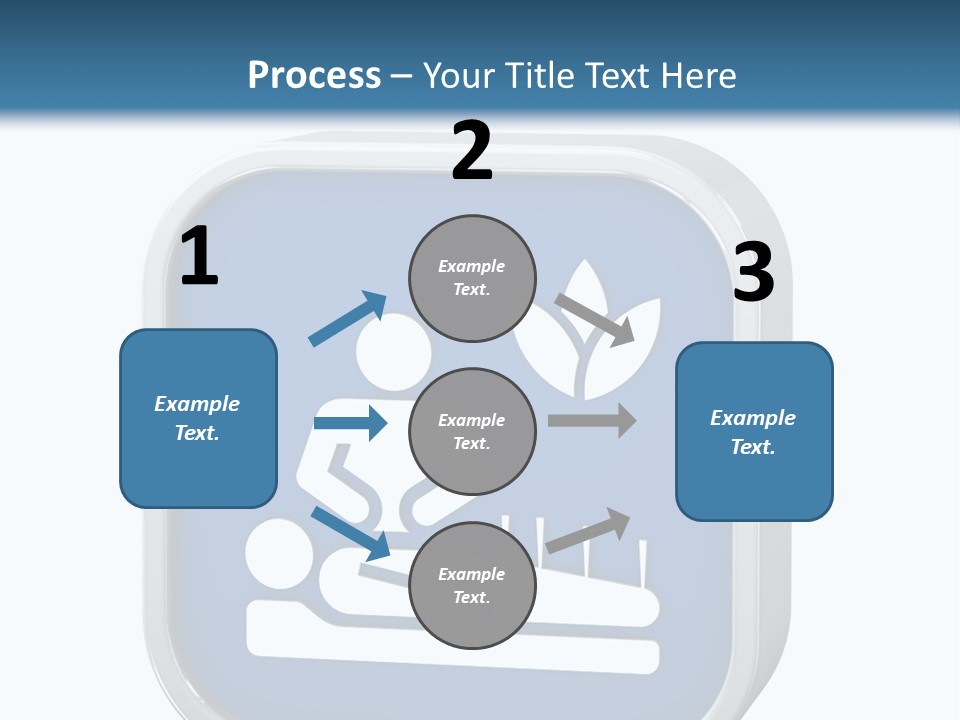 Process – Your Title Text Here

1

Example Text.

2

Example Text.

Example Text.

Example Text.

3

Example Text.